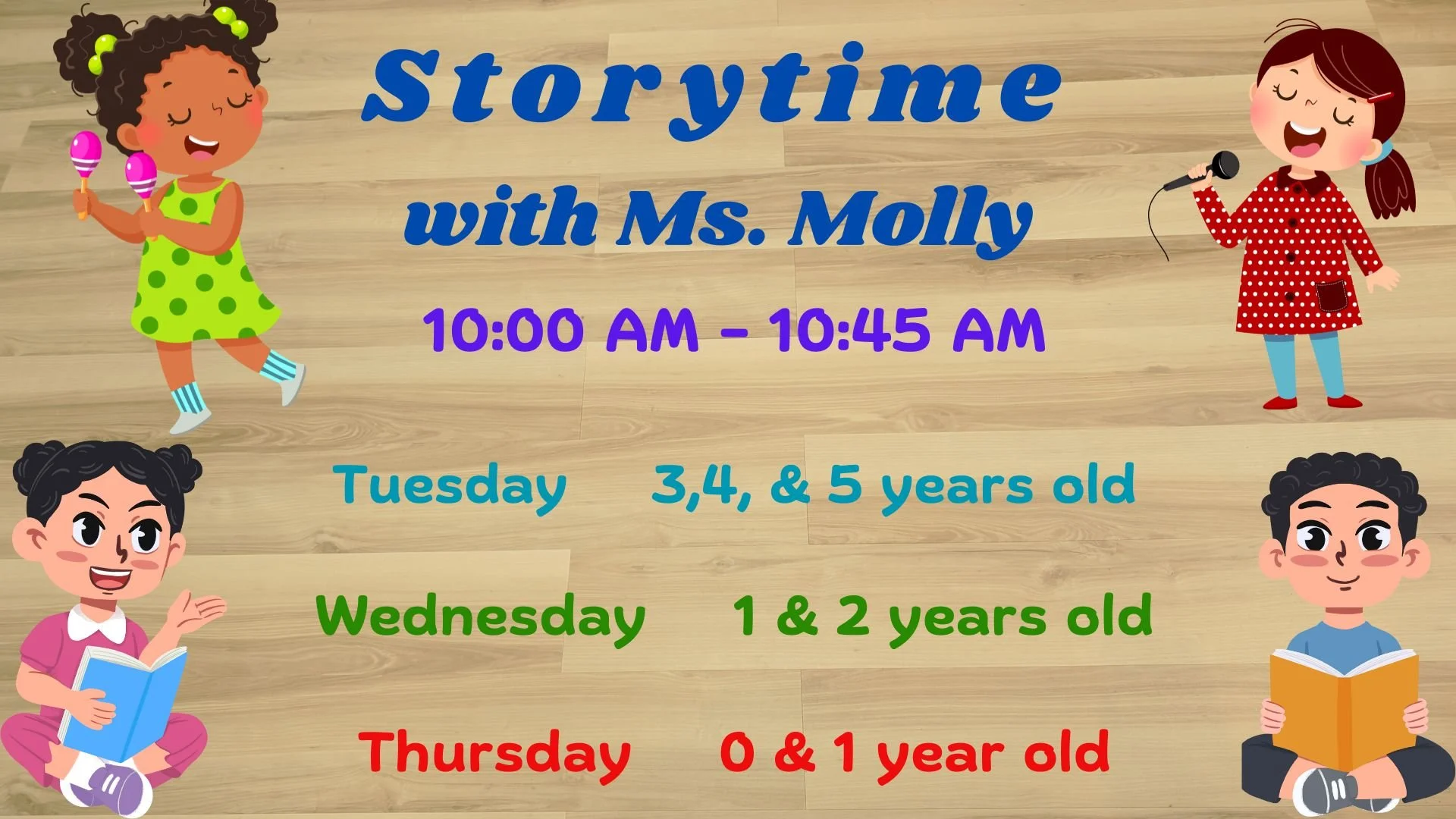 Storytime with Ms. Molly

10:00 AM - 10:45 AM

Tuesday 3,4, & 5 years old

Wednesday 1 & 2 years old

Thursday 0 & 1 year old